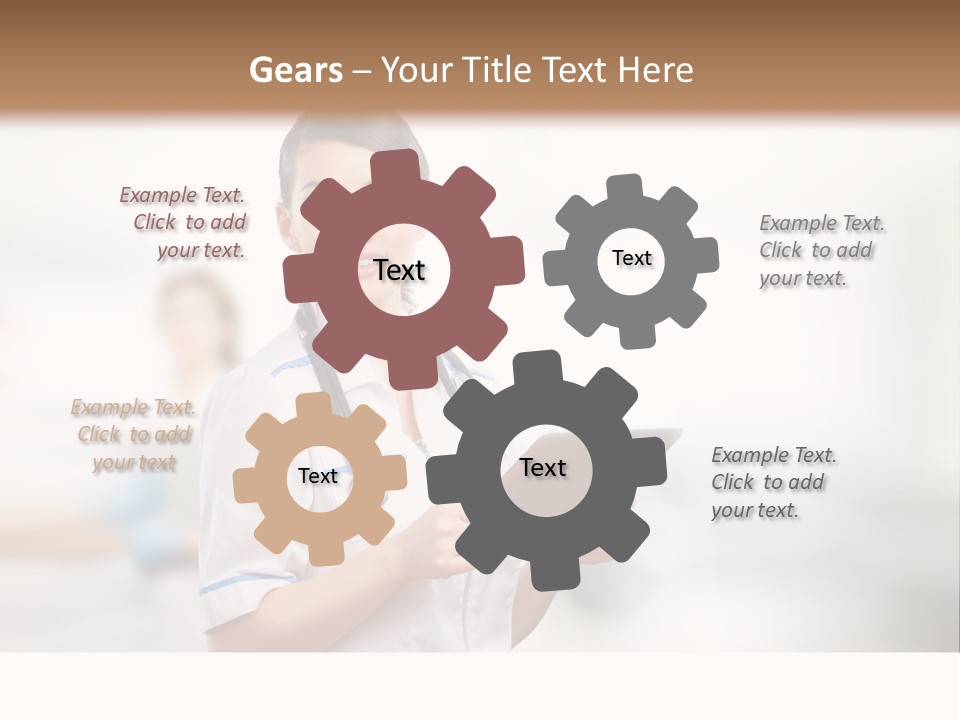 Gears – Your Title Text Here

Example Text. Click to add your text.

Text

Text

Example Text. Click to add your text.

Example Text. Click to add your text

Text

Text

Example Text. Click to add your text.